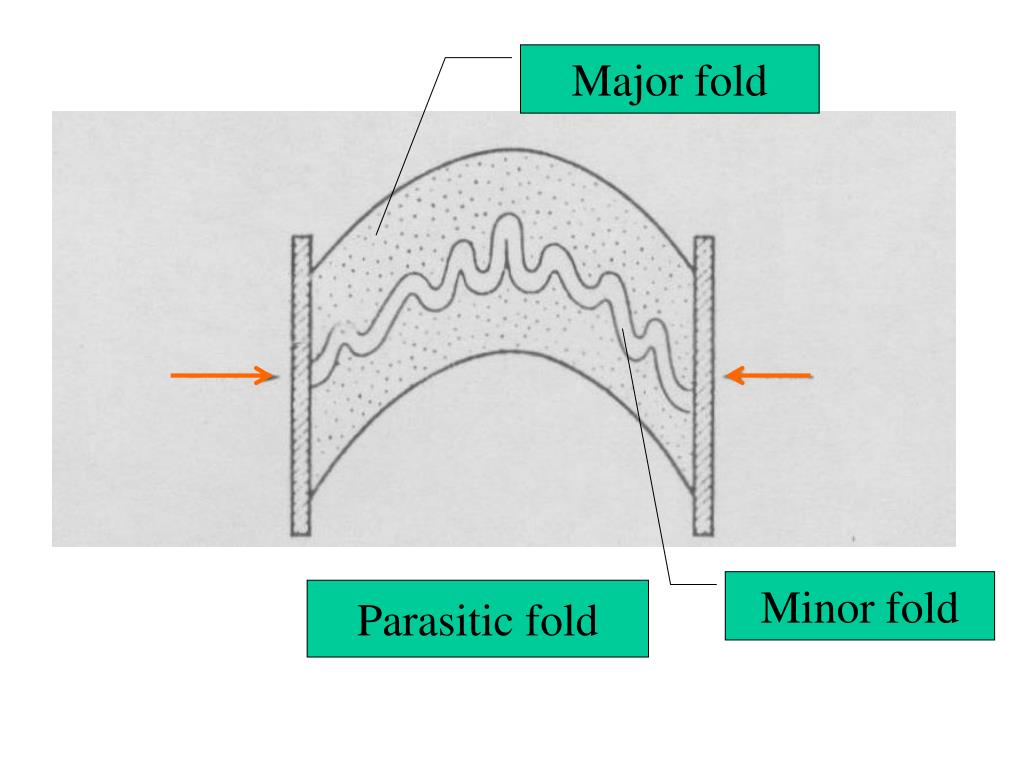 Major fold

Parasitic fold

Minor fold